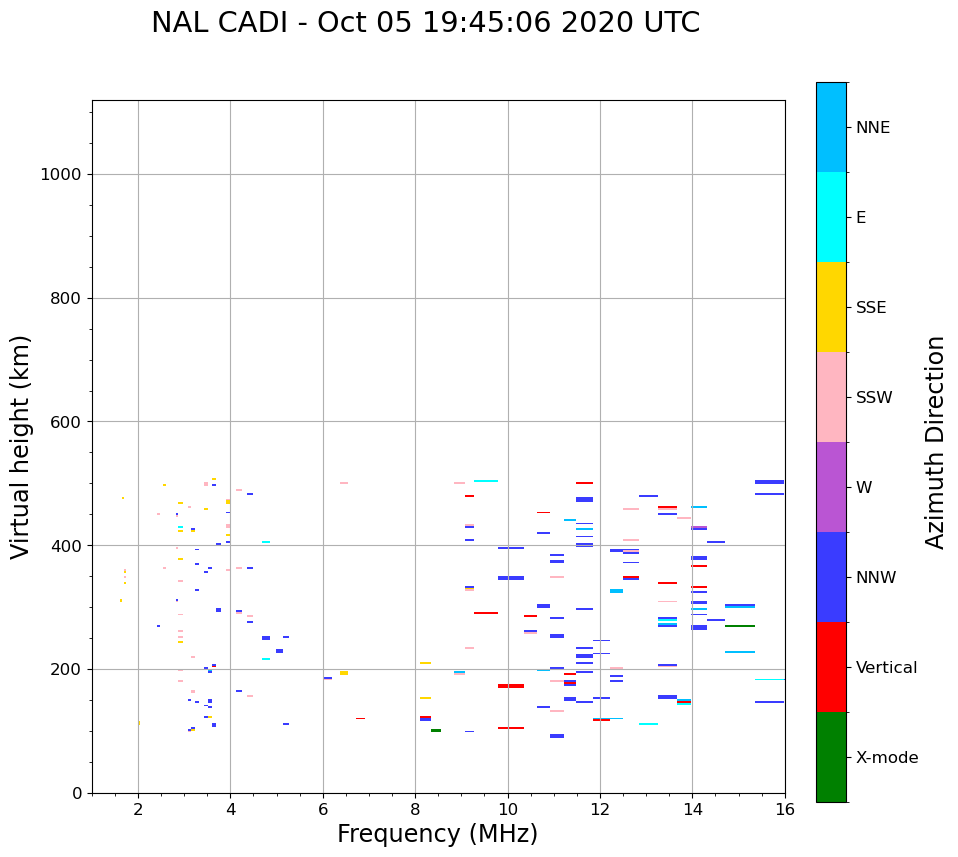 NAL CADI - Oct 05 19:45:06 2020 UTC

Virtual height (km)

1000
800
600
400
200
0

2
4
6
8
10
12
14
16

Frequency (MHz)

NNE
E
SSE
SSW
W
NNW
Vertical
X-mode

Azimuth Direction